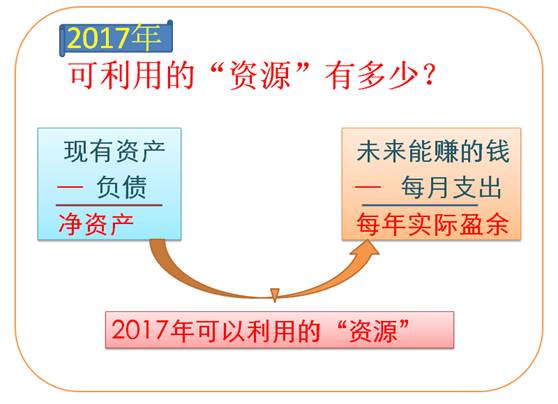 2017年

可利用的“资源”有多少？

现有资产
— 负债
净资产

未来能赚的钱
— 每月支出
每年实际盈余

2017年可以利用的“资源”